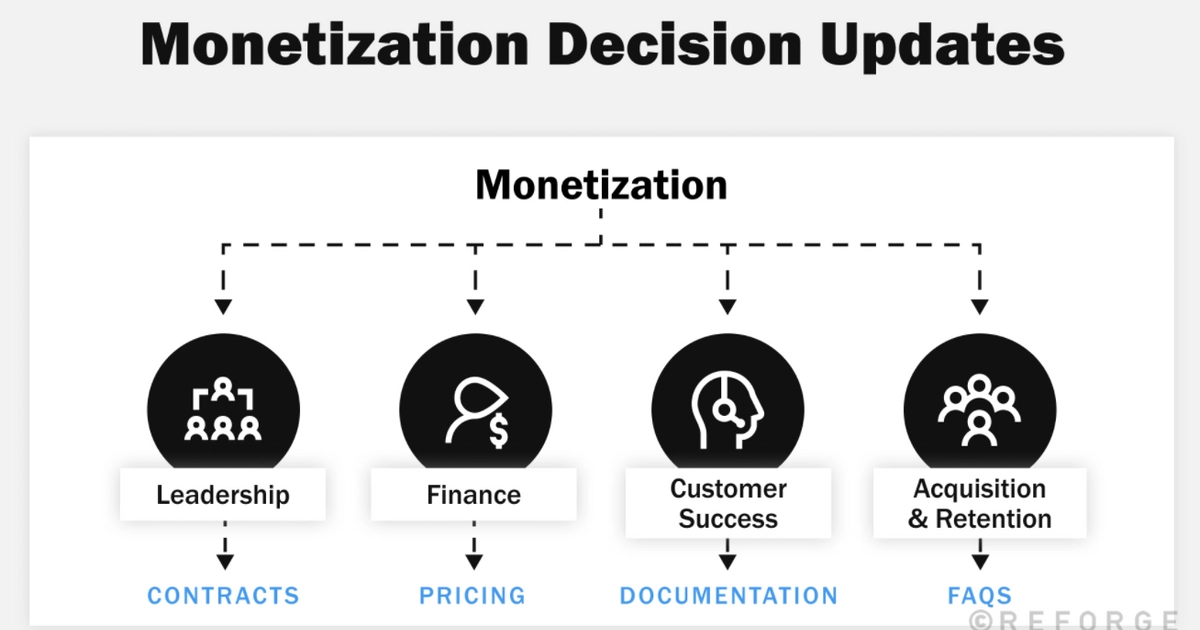 Monetization Decision Updates

Monetization

Leadership

Finance

Customer Success

Acquisition & Retention

CONTRACTS

PRICING

DOCUMENTATION

FAQS

©REFORGE